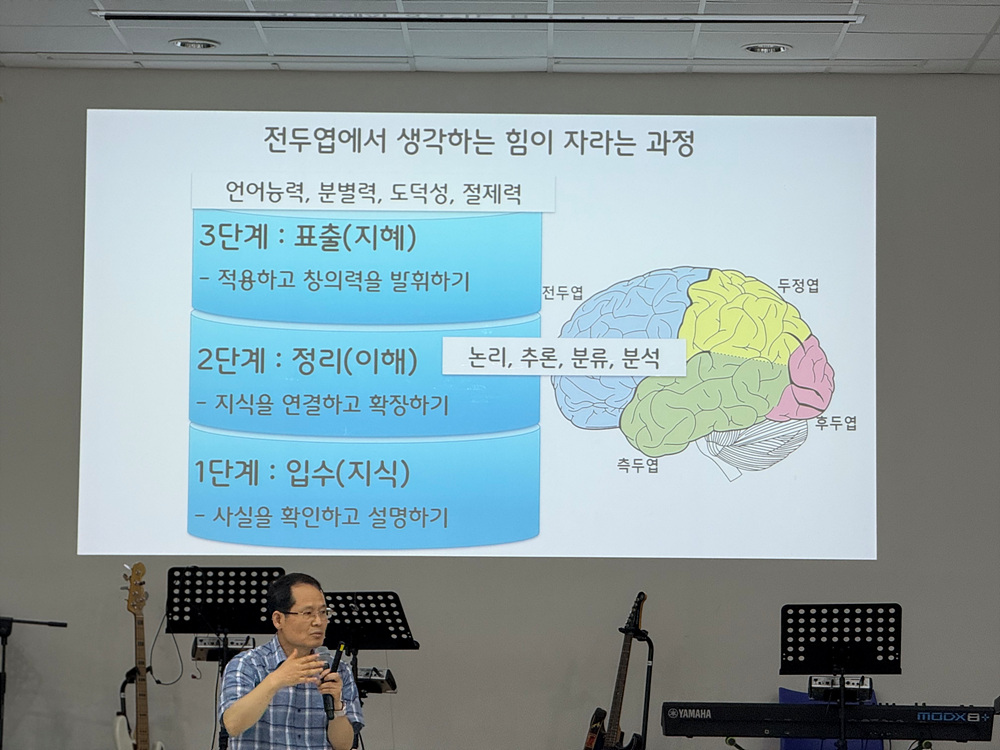 전두엽에서 생각하는 힘이 자라는 과정

언어능력, 분별력, 도덕성, 절제력

3단계 : 표출(지혜)
- 적용하고 창의력을 발휘하기

2단계 : 정리(이해)
- 지식을 연결하고 확장하기

논리, 추론, 분류, 분석

1단계 : 입수(지식)
- 사실을 확인하고 설명하기

전두엽
두정엽
후두엽
측두엽

YAMAHA
MODX8+